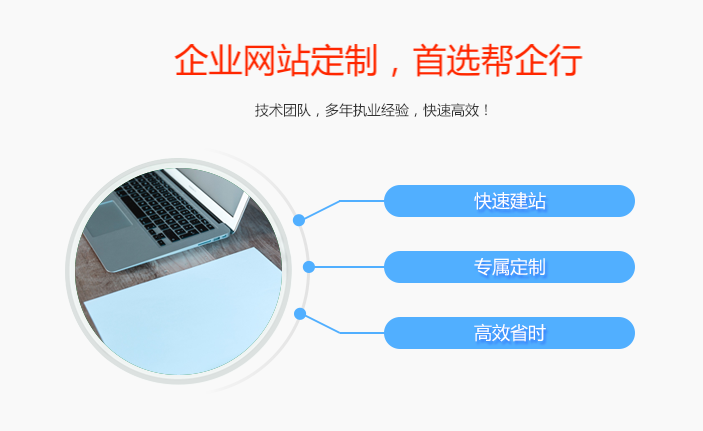 企业网站定制，首选帮企行

技术团队，多年执业经验，快速高效！

快速建站

专属定制

高效省时